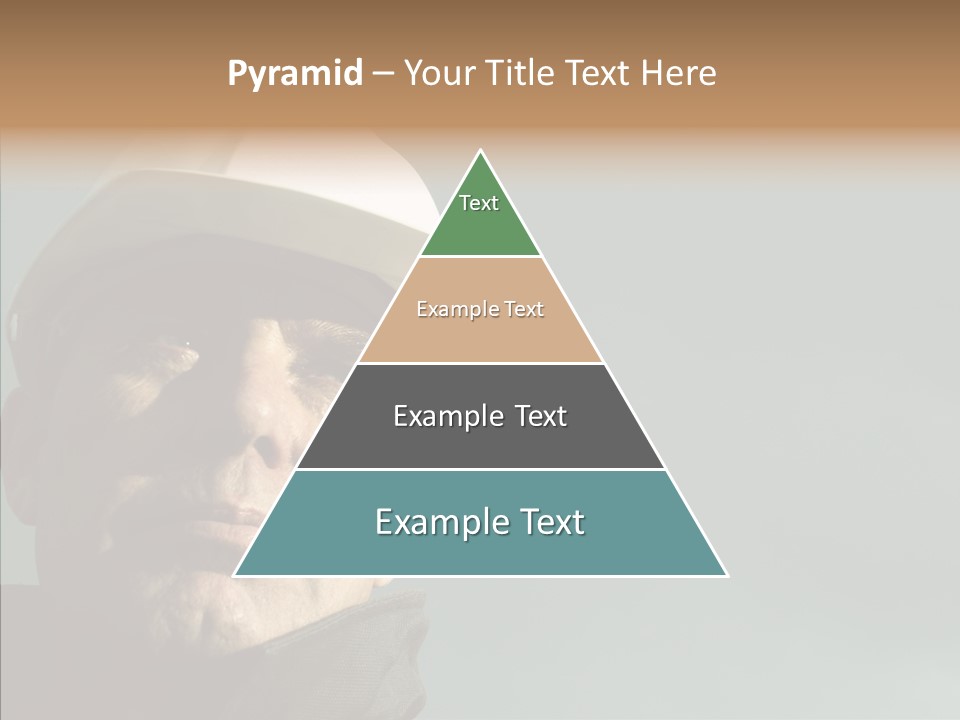 Pyramid – Your Title Text Here

Text

Example Text

Example Text

Example Text